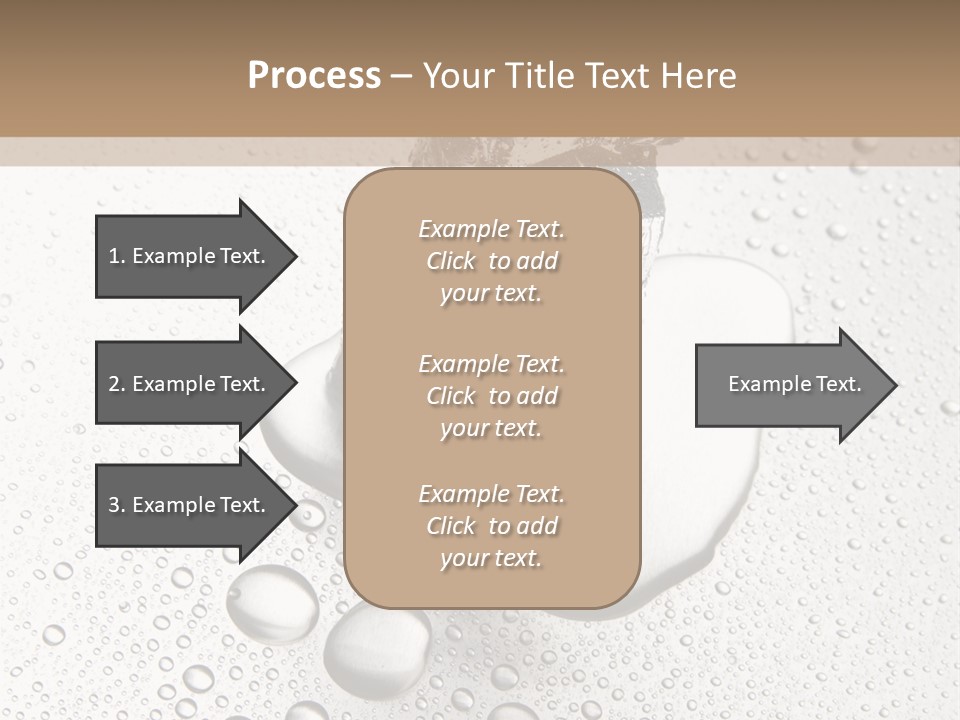 Process – Your Title Text Here

1. Example Text.

2. Example Text.

3. Example Text.

Example Text. Click to add your text.

Example Text. Click to add your text.

Example Text. Click to add your text.

Example Text.